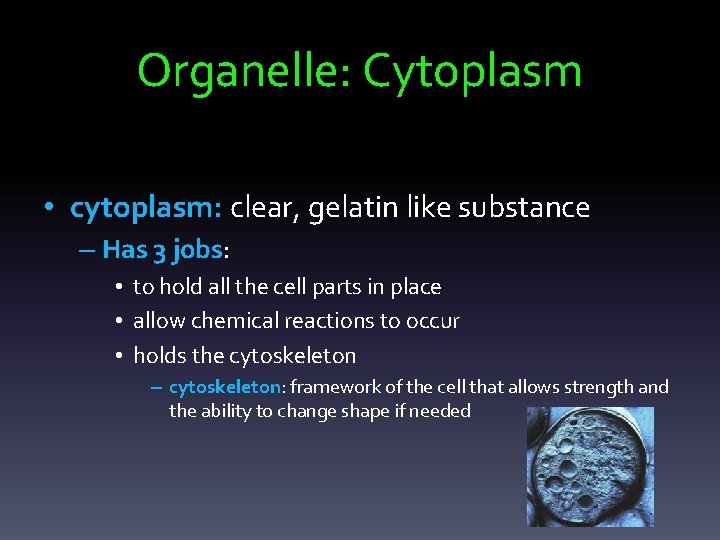 Organelle: Cytoplasm

• cytoplasm: clear, gelatin like substance
– Has 3 jobs:
• to hold all the cell parts in place
• allow chemical reactions to occur
• holds the cytoskeleton
– cytoskeleton: framework of the cell that allows strength and the ability to change shape if needed